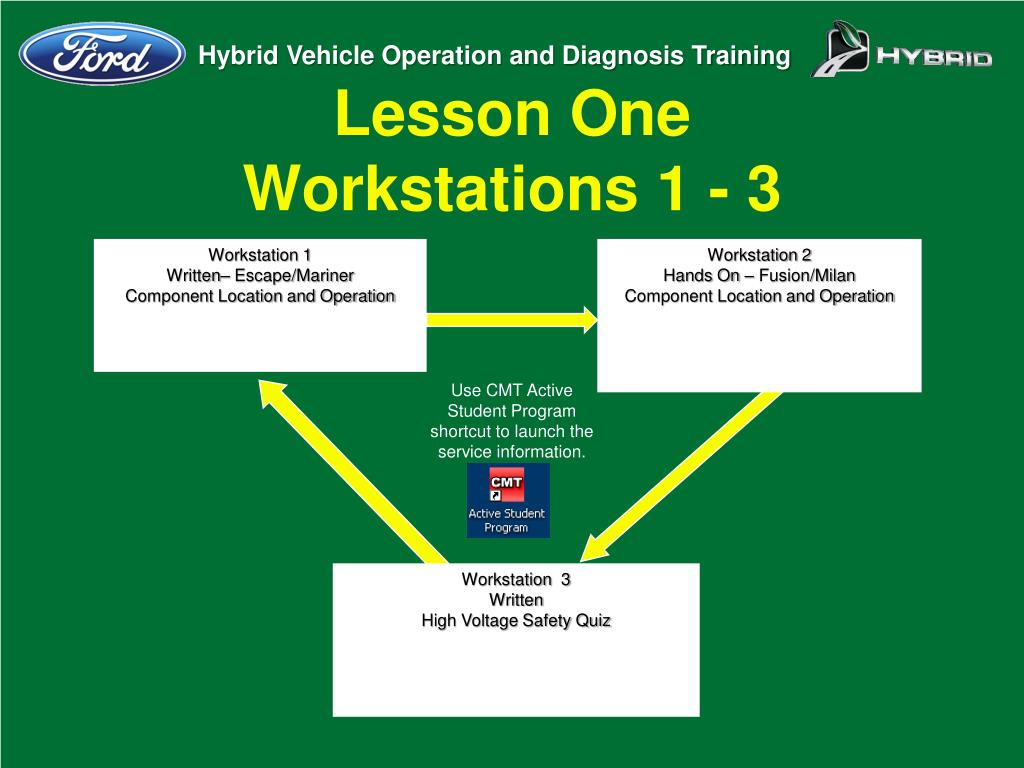 Ford

Hybrid Vehicle Operation and Diagnosis Training

HYBRID

Lesson One
Workstations 1 - 3

Workstation 1
Written– Escape/Mariner
Component Location and Operation

Workstation 2
Hands On – Fusion/Milan
Component Location and Operation

Use CMT Active Student Program shortcut to launch the service information.

CMT
Active Student Program

Workstation 3
Written
High Voltage Safety Quiz